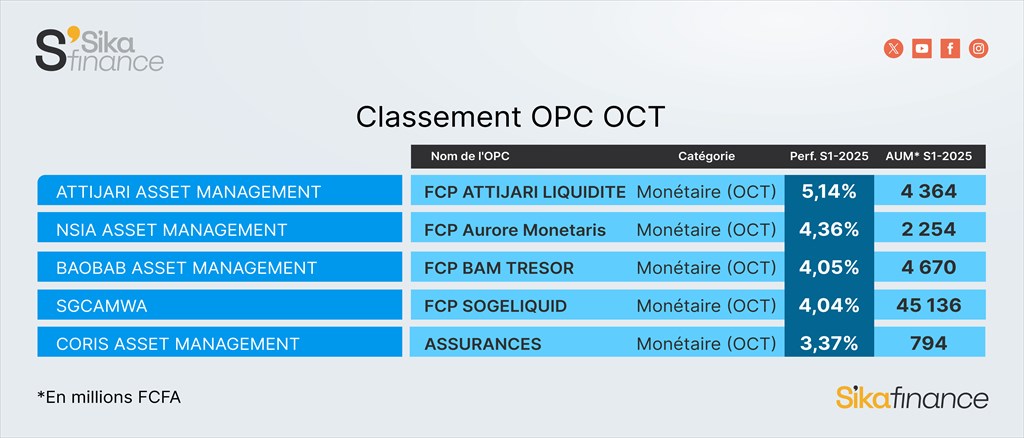 S'Sika finance

Classement OPC OCT

| | Nom de l'OPC | Catégorie | Perf. S1-2025 | AUM* S1-2025 |
|---|---|---|---|---|
| ATTIJARI ASSET MANAGEMENT | FCP ATTIJARI LIQUIDITE | Monétaire (OCT) | 5,14% | 4 364 |
| NSIA ASSET MANAGEMENT | FCP Aurore Monetaris | Monétaire (OCT) | 4,36% | 2 254 |
| BAOBAB ASSET MANAGEMENT | FCP BAM TRESOR | Monétaire (OCT) | 4,05% | 4 670 |
| SGCAMWA | FCP SOGELIQUID | Monétaire (OCT) | 4,04% | 45 136 |
| CORIS ASSET MANAGEMENT | ASSURANCES | Monétaire (OCT) | 3,37% | 794 |

*En millions FCFA

Sikafinance